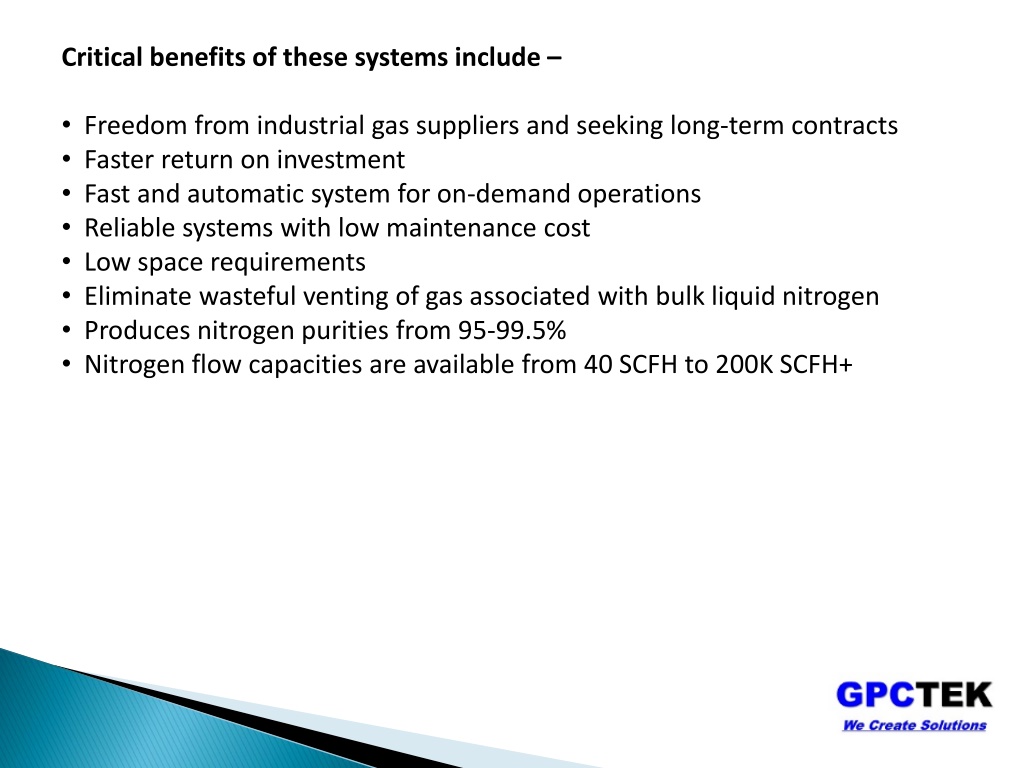 Critical benefits of these systems include –

• Freedom from industrial gas suppliers and seeking long-term contracts
• Faster return on investment
• Fast and automatic system for on-demand operations
• Reliable systems with low maintenance cost
• Low space requirements
• Eliminate wasteful venting of gas associated with bulk liquid nitrogen
• Produces nitrogen purities from 95-99.5%
• Nitrogen flow capacities are available from 40 SCFH to 200K SCFH+

GPCTEK
We Create Solutions